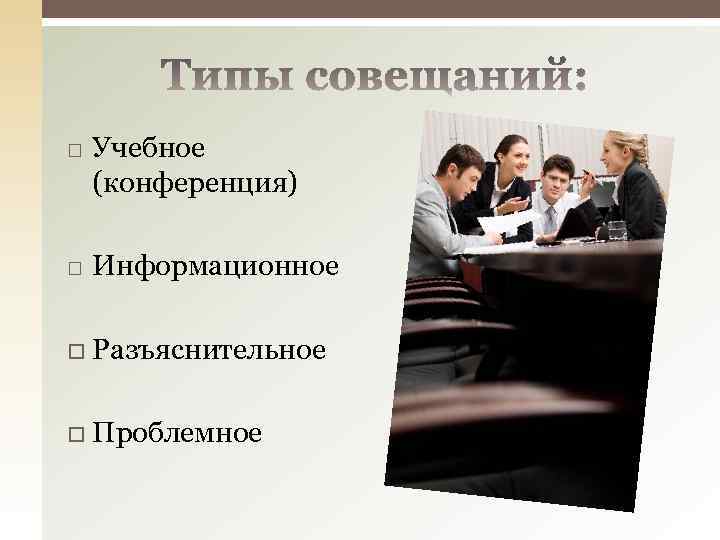 Типы совещаний:

□ Учебное (конференция)

□ Информационное

□ Разъяснительное

□ Проблемное